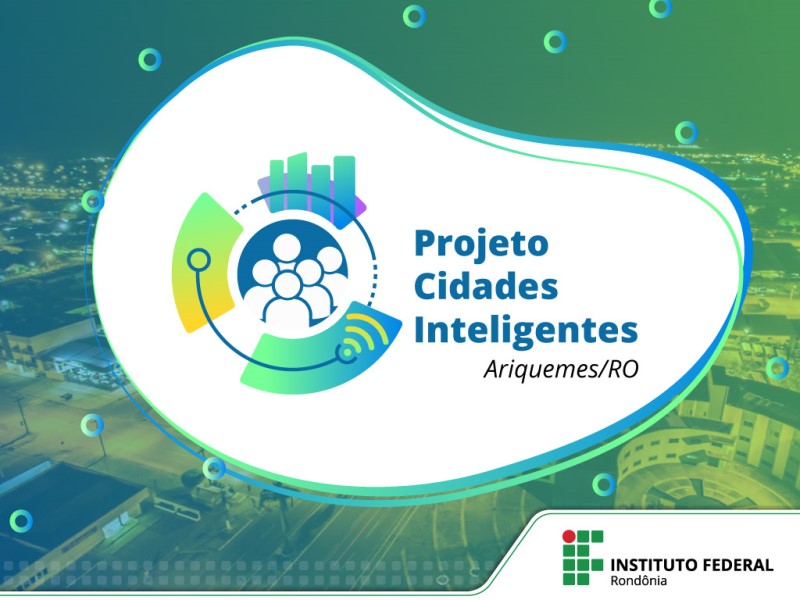 Projeto Cidades Inteligentes
Ariquemes/RO

INSTITUTO FEDERAL
Rondônia